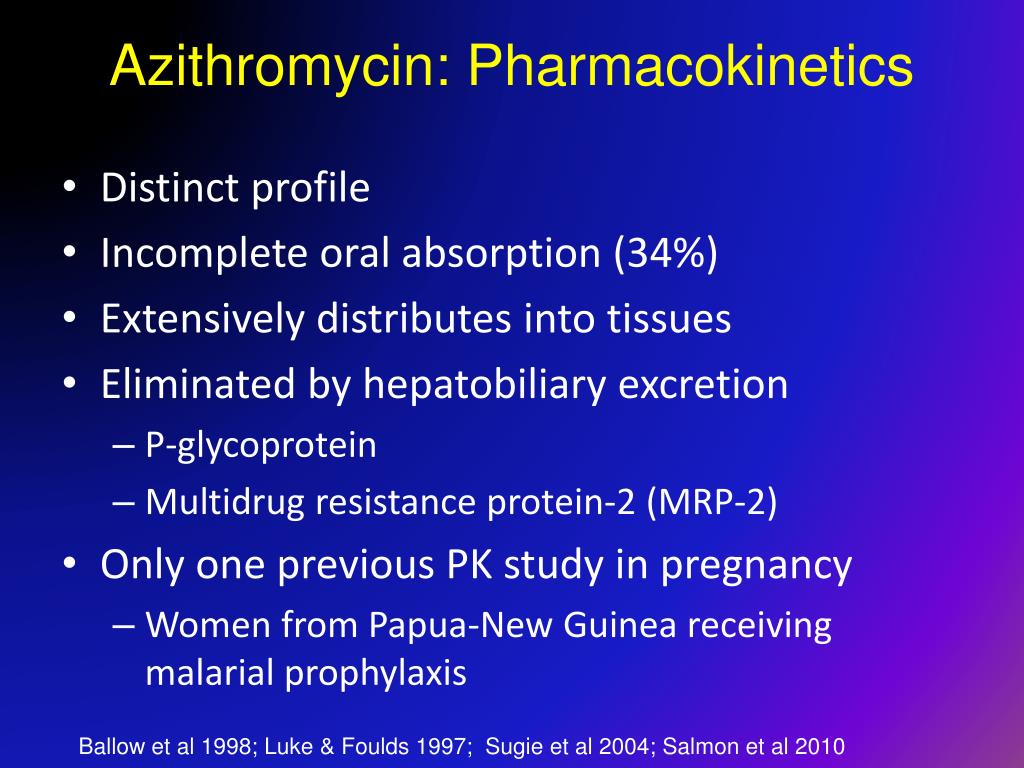 Azithromycin: Pharmacokinetics

• Distinct profile
• Incomplete oral absorption (34%)
• Extensively distributes into tissues
• Eliminated by hepatobiliary excretion
– P-glycoprotein
– Multidrug resistance protein-2 (MRP-2)
• Only one previous PK study in pregnancy
– Women from Papua-New Guinea receiving malarial prophylaxis

Ballow et al 1998; Luke & Foulds 1997; Sugie et al 2004; Salmon et al 2010